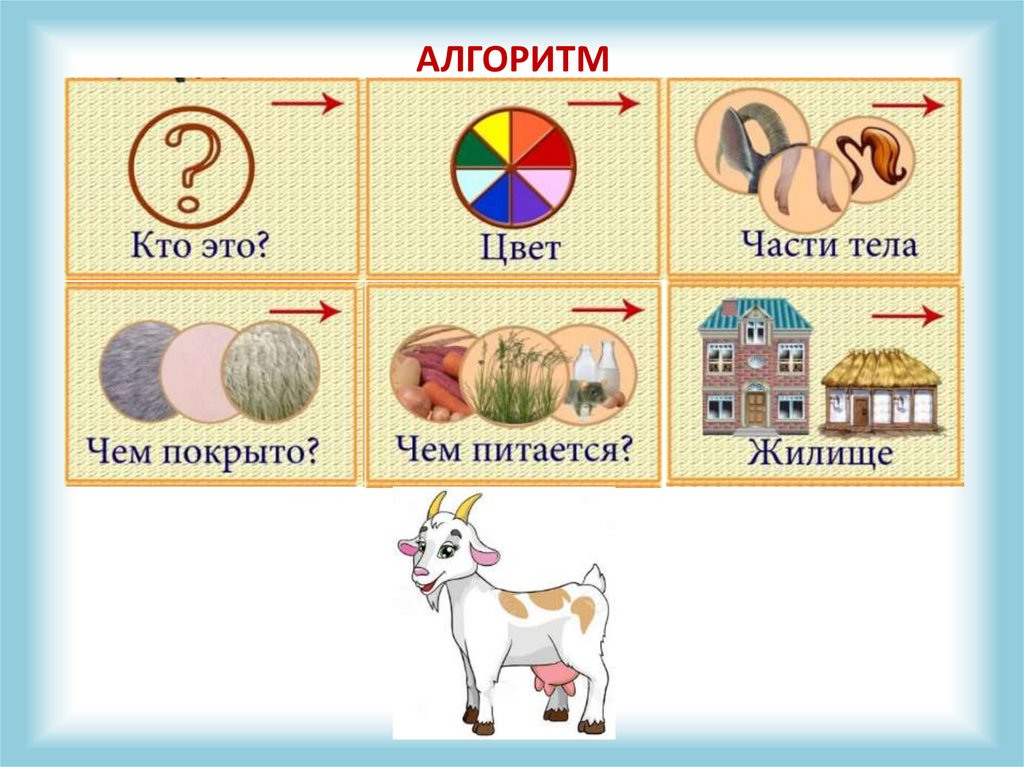 АЛГОРИТМ

?

Кто это?

Цвет

Части тела

Чем покрыто?

Чем питается?

Жилище